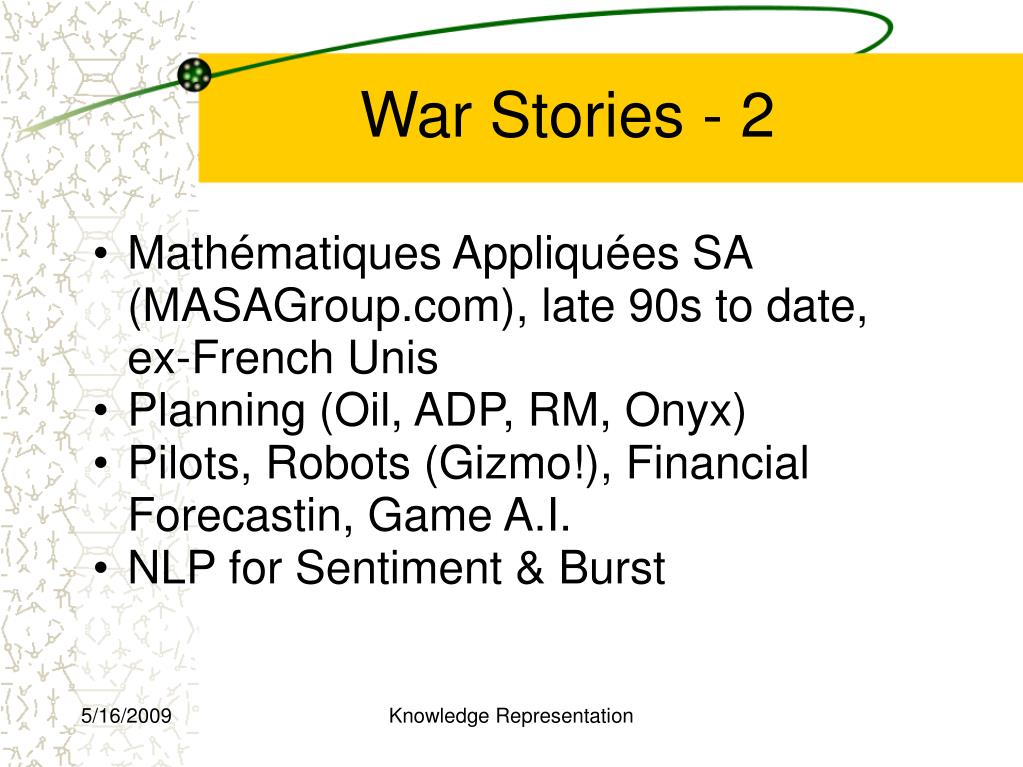 War Stories - 2

• Mathématiques Appliquées SA (MASAGroup.com), late 90s to date, ex-French Unis
• Planning (Oil, ADP, RM, Onyx)
• Pilots, Robots (Gizmo!), Financial Forecastin, Game A.I.
• NLP for Sentiment & Burst

5/16/2009

Knowledge Representation